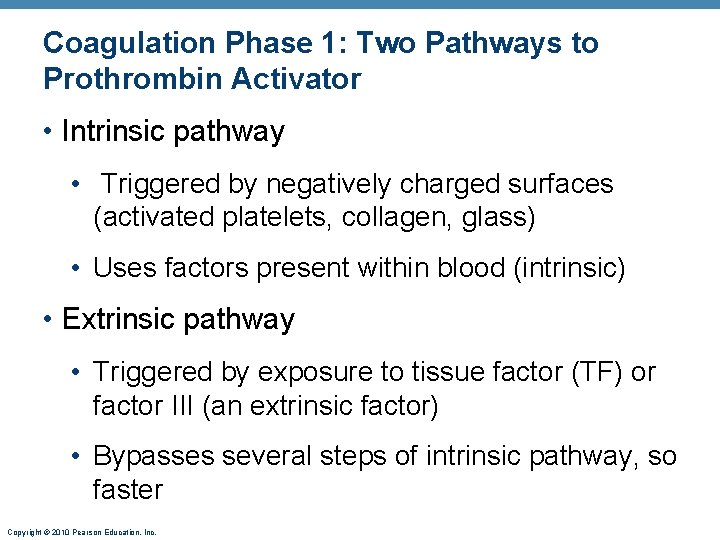 Coagulation Phase 1: Two Pathways to Prothrombin Activator

• Intrinsic pathway

• Triggered by negatively charged surfaces (activated platelets, collagen, glass)

• Uses factors present within blood (intrinsic)

• Extrinsic pathway

• Triggered by exposure to tissue factor (TF) or factor III (an extrinsic factor)

• Bypasses several steps of intrinsic pathway, so faster

Copyright © 2010 Pearson Education, Inc.